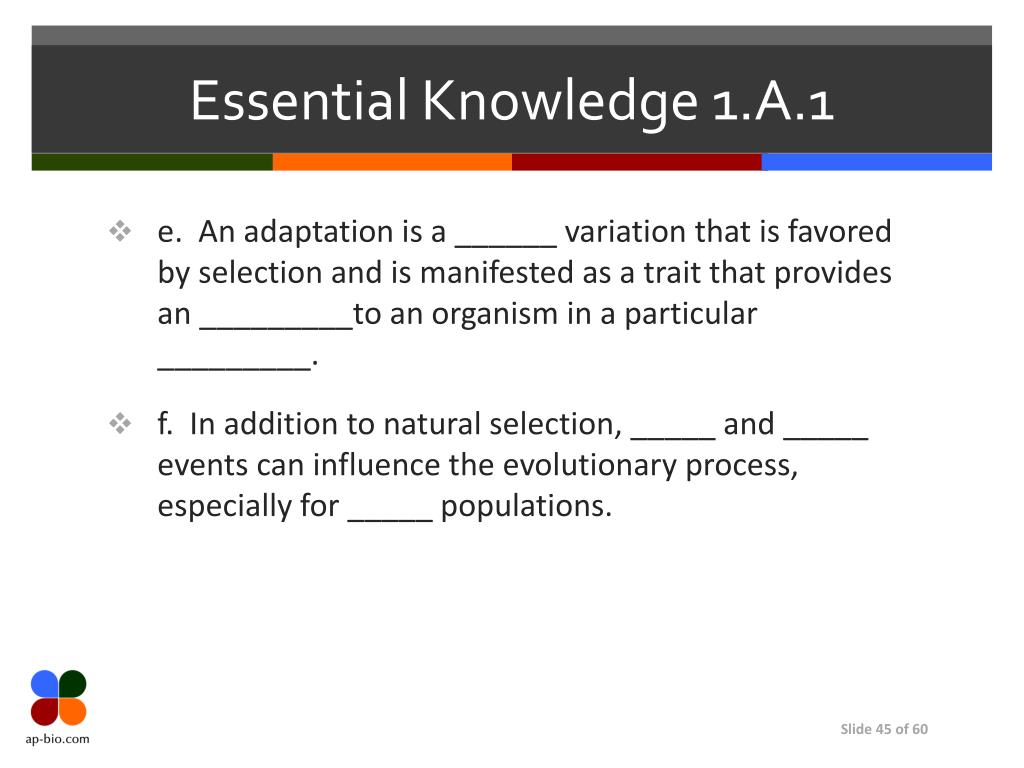 Essential Knowledge 1.A.1

❖ e. An adaptation is a ______ variation that is favored by selection and is manifested as a trait that provides an _________to an organism in a particular _________.

❖ f. In addition to natural selection, _____ and _____ events can influence the evolutionary process, especially for _____ populations.

ap-bio.com

Slide 45 of 60